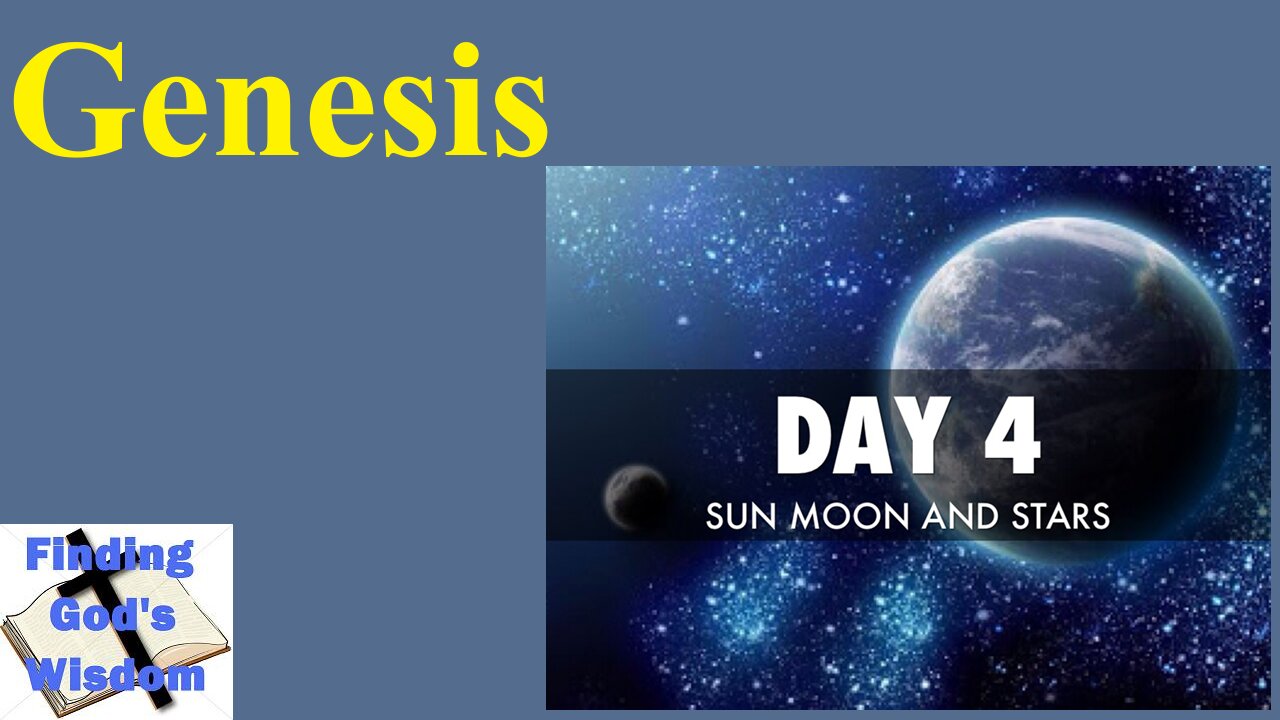 Genesis

DAY 4
SUN MOON AND STARS

Finding God's Wisdom